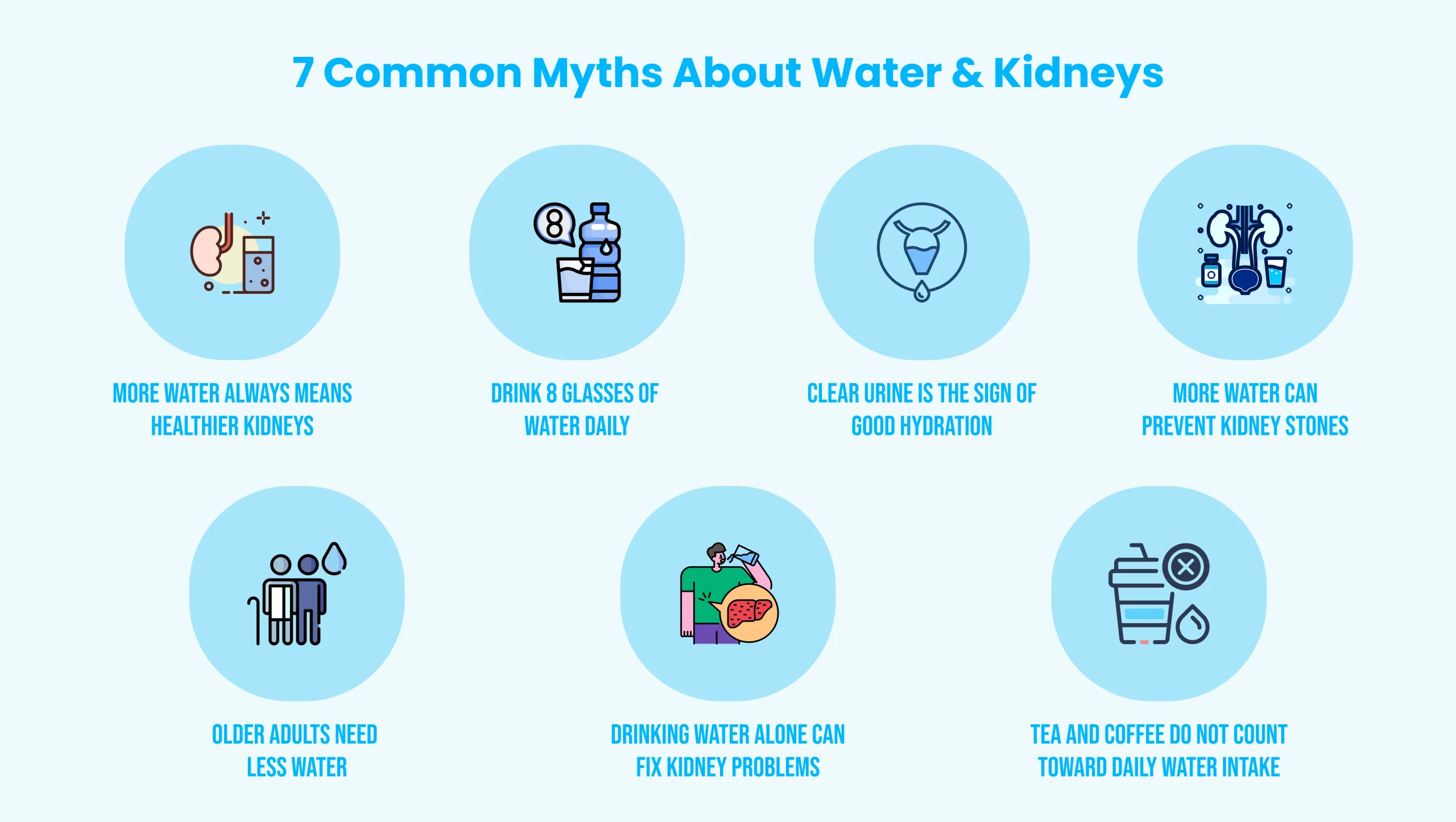 7 Common Myths About Water & Kidneys

8

MORE WATER ALWAYS MEANS HEALTHIER KIDNEYS

DRINK 8 GLASSES OF WATER DAILY

CLEAR URINE IS THE SIGN OF GOOD HYDRATION

MORE WATER CAN PREVENT KIDNEY STONES

OLDER ADULTS NEED LESS WATER

DRINKING WATER ALONE CAN FIX KIDNEY PROBLEMS

TEA AND COFFEE DO NOT COUNT TOWARD DAILY WATER INTAKE